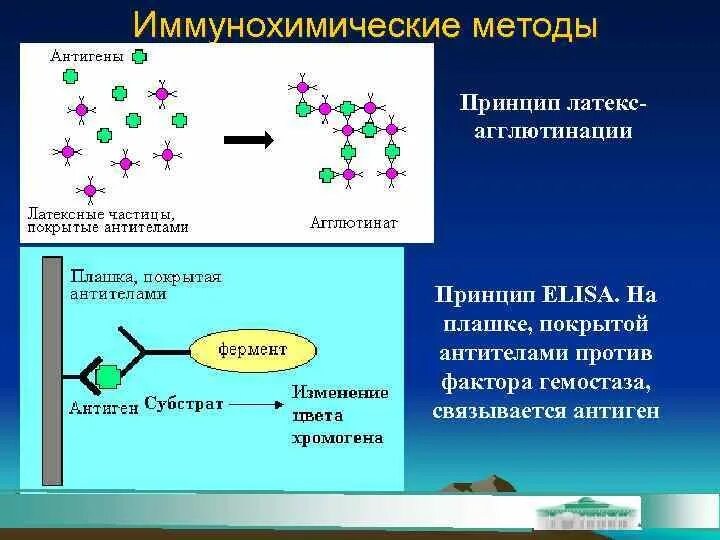 Иммунохимические методы

Антигены

Латексные частицы, покрытые антителами

Агглютинат

Принцип латекс-агглютинации

Плашка, покрытая антителами

фермент

Антиген

Субстрат

Изменение цвета хромогена

Принцип ELISA. На плашке, покрытой антителами против фактора гемостаза, связывается антиген